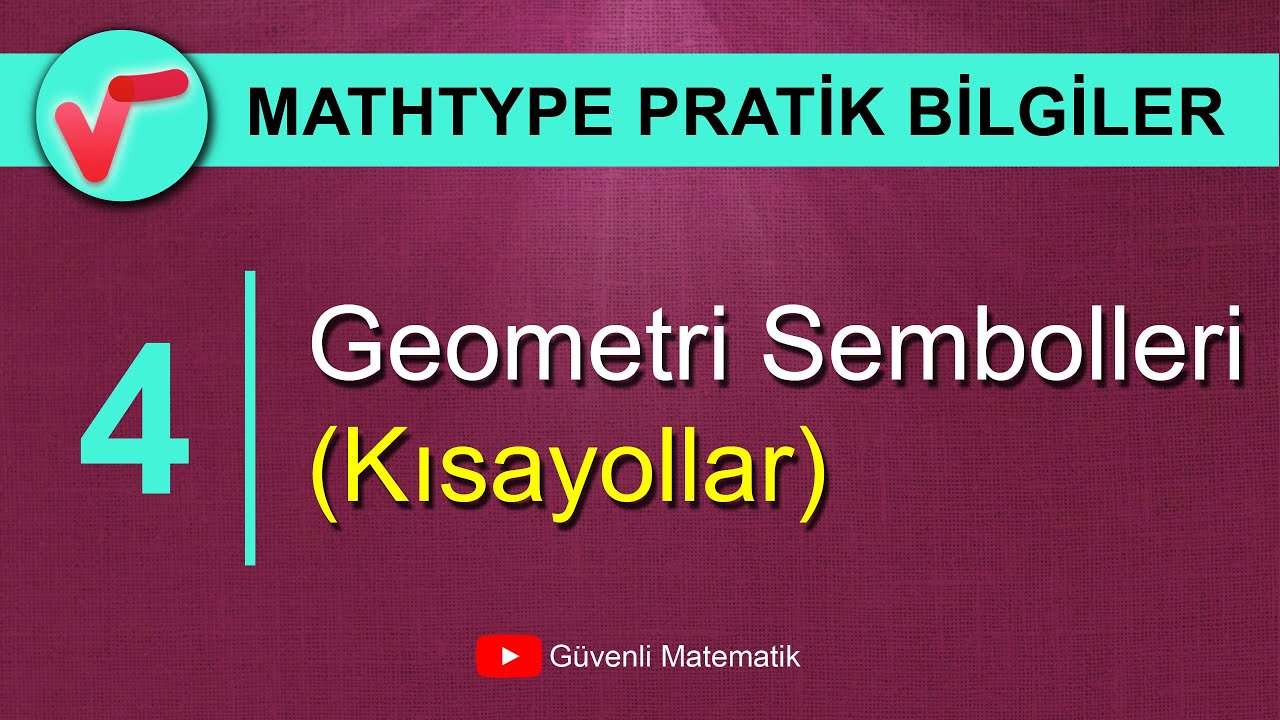 MATHTYPE PRATİK BİLGİLER

4

Geometri Sembolleri
(Kısayollar)

Güvenli Matematik